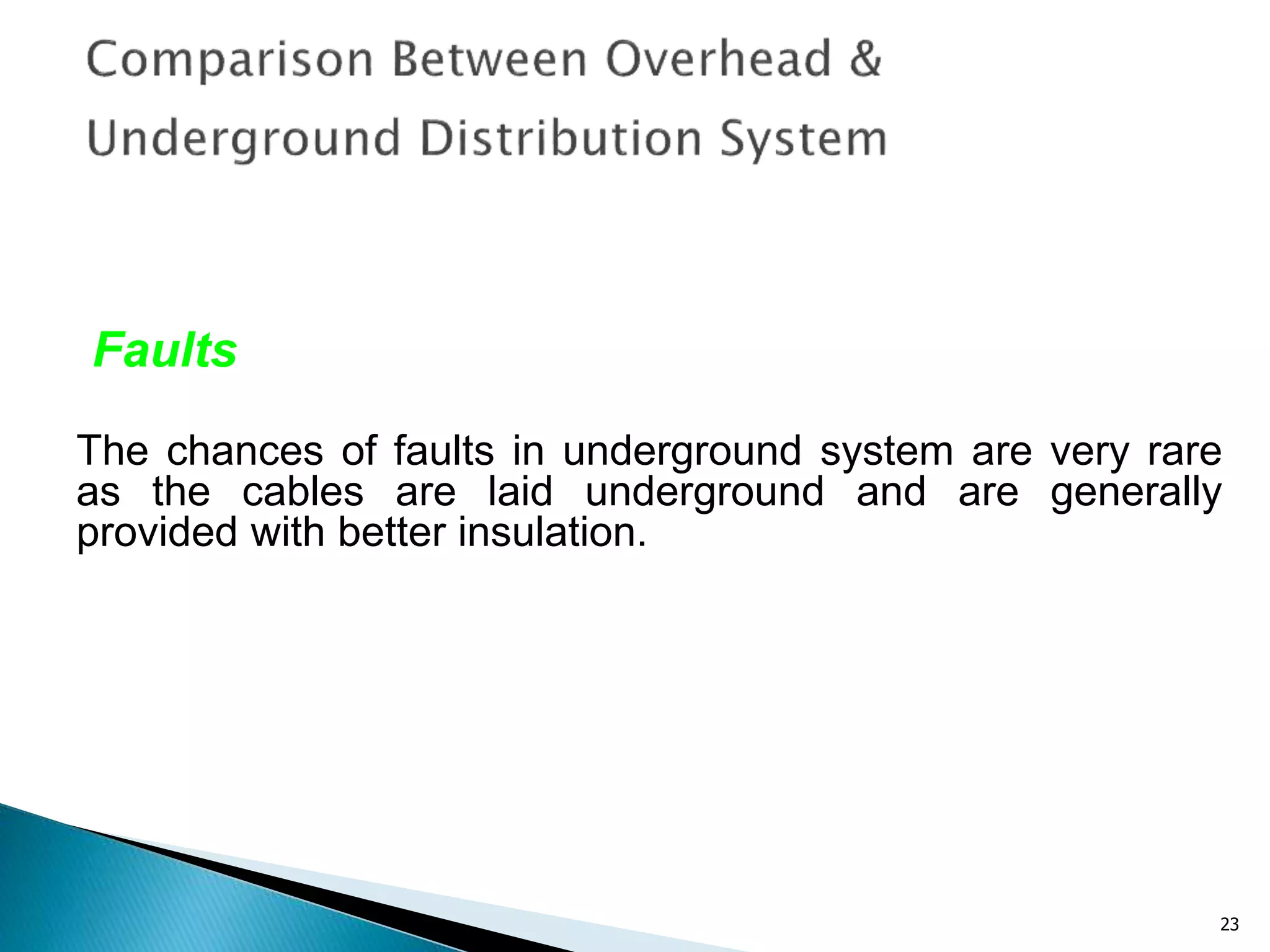 Comparison Between Overhead & Underground Distribution System

Faults

The chances of faults in underground system are very rare as the cables are laid underground and are generally provided with better insulation.

23